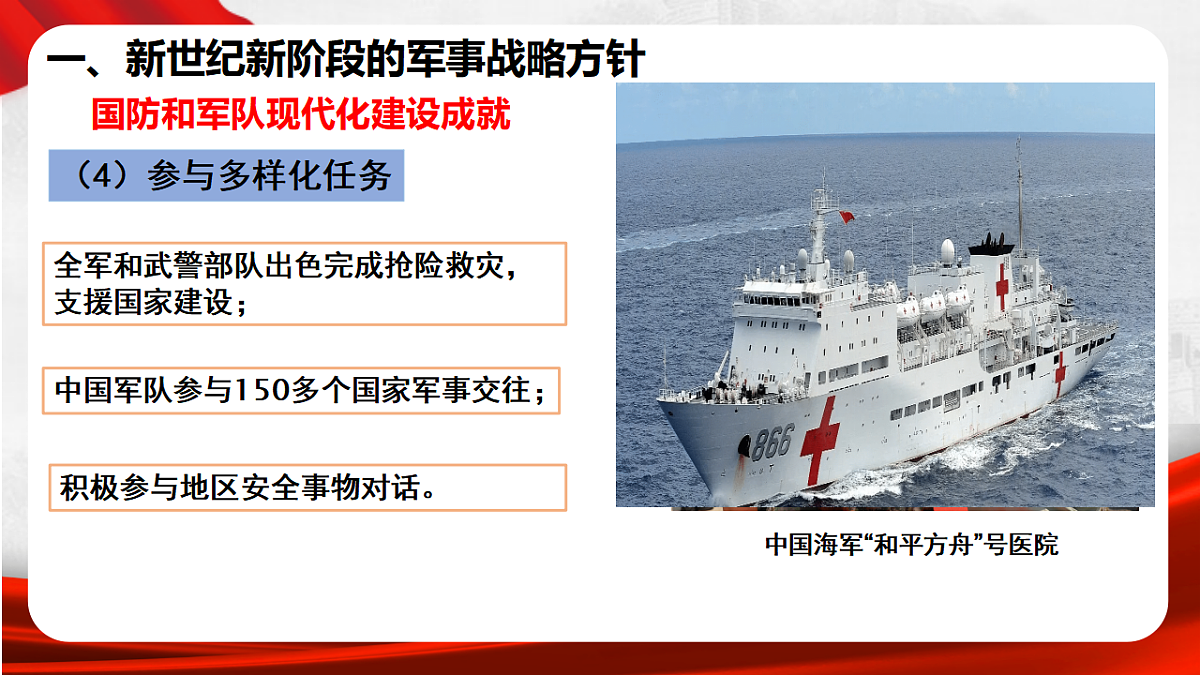 一、新世纪新阶段的军事战略方针

国防和军队现代化建设成就

（4）参与多样化任务

全军和武警部队出色完成抢险救灾，支援国家建设；

中国军队参与150多个国家军事交往；

积极参与地区安全事物对话。

866

中国海军“和平方舟”号医院